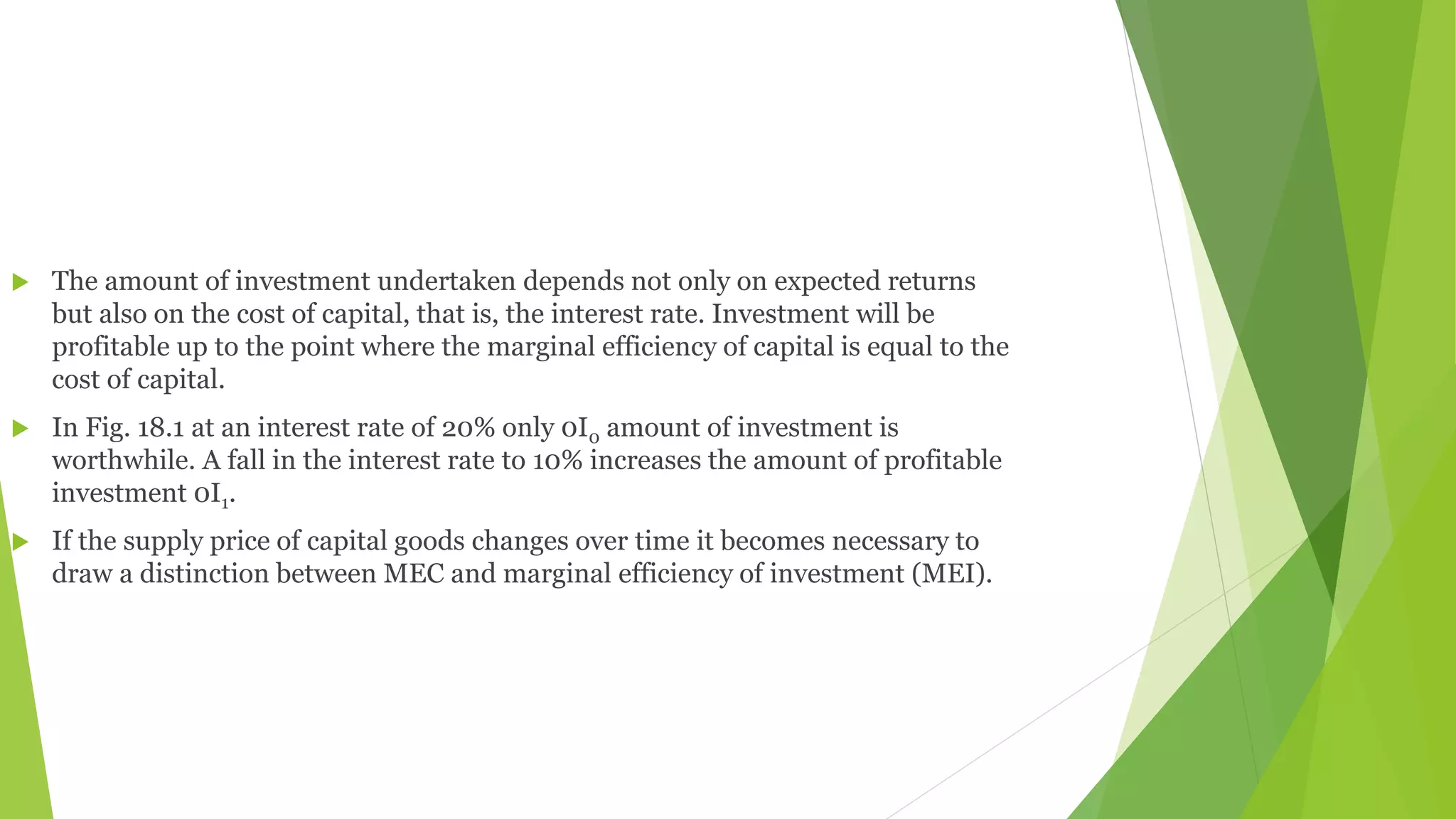 The amount of investment undertaken depends not only on expected returns but also on the cost of capital, that is, the interest rate. Investment will be profitable up to the point where the marginal efficiency of capital is equal to the cost of capital.

In Fig. 18.1 at an interest rate of 20% only $0I_0$ amount of investment is worthwhile. A fall in the interest rate to 10% increases the amount of profitable investment $0I_1$.

If the supply price of capital goods changes over time it becomes necessary to draw a distinction between MEC and marginal efficiency of investment (MEI).